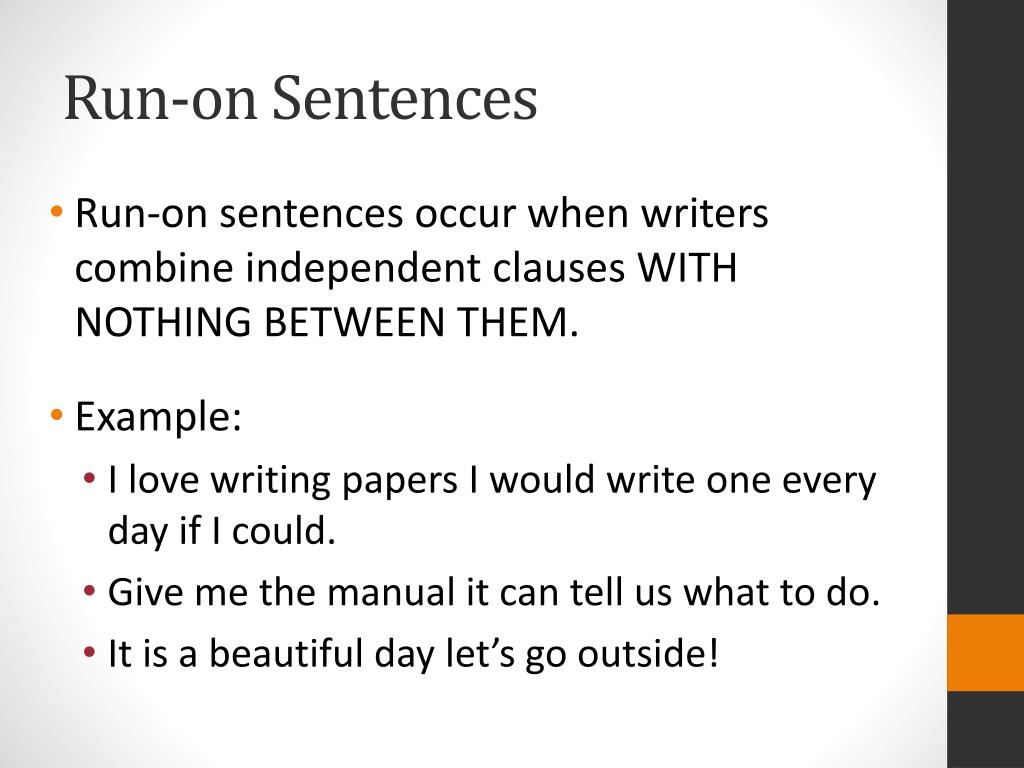 Run-on Sentences

• Run-on sentences occur when writers combine independent clauses WITH NOTHING BETWEEN THEM.

• Example:

• I love writing papers I would write one every day if I could.

• Give me the manual it can tell us what to do.

• It is a beautiful day let's go outside!